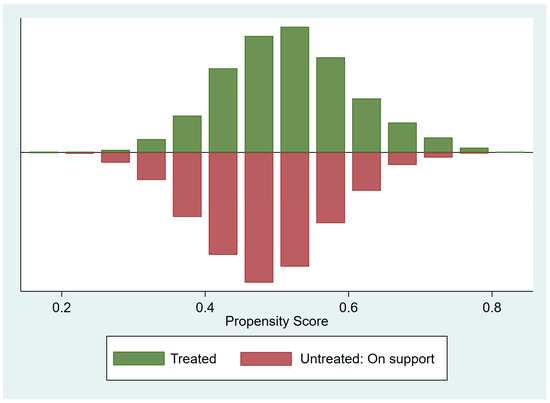 0.2
0.4
0.6
0.8
Propensity Score

Treated
Untreated: On support